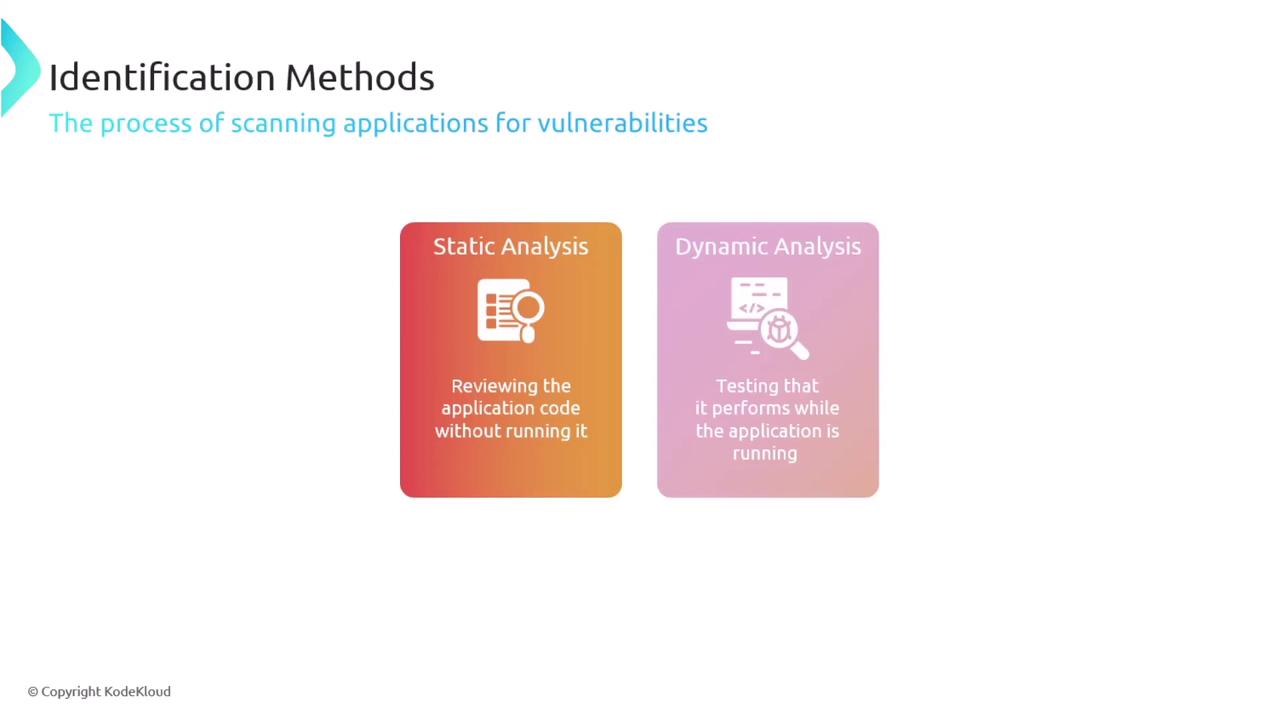 Identification Methods

The process of scanning applications for vulnerabilities

Static Analysis

Reviewing the application code without running it

Dynamic Analysis

Testing that it performs while the application is running

© Copyright KodeKloud